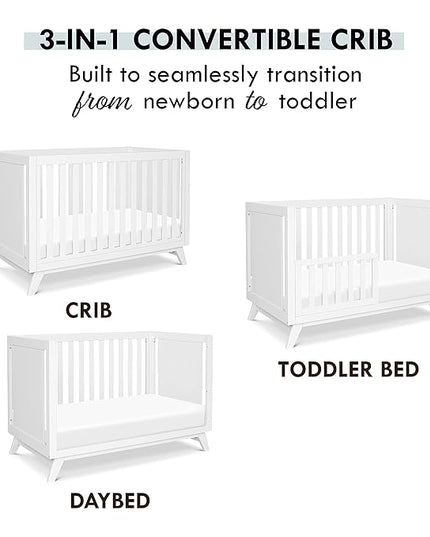 3-IN-1 CONVERTIBLE CRIB

Built to seamlessly transition from newborn to toddler

CRIB

TODDLER BED

DAYBED